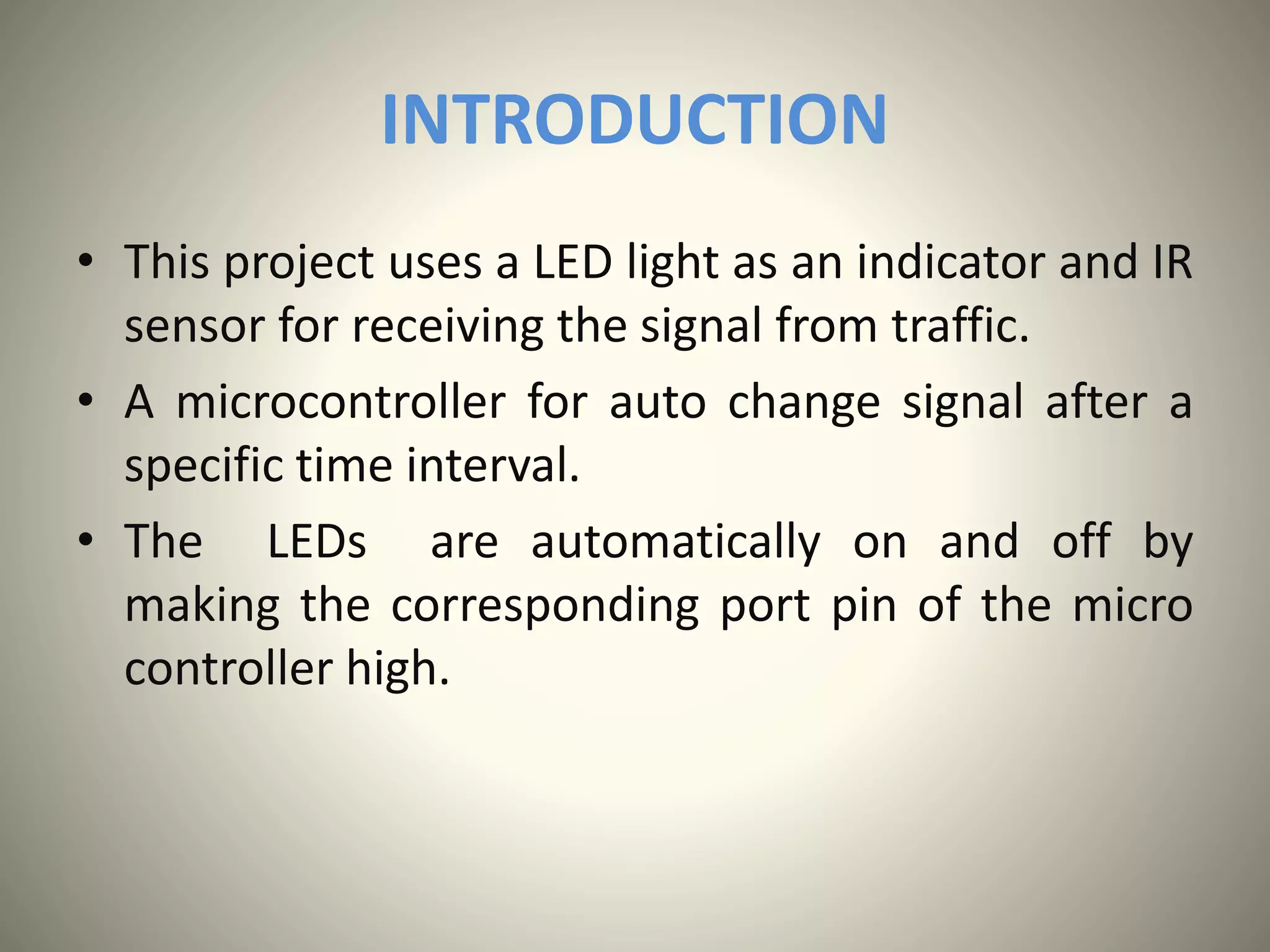 INTRODUCTION

• This project uses a LED light as an indicator and IR sensor for receiving the signal from traffic.

• A microcontroller for auto change signal after a specific time interval.

• The LEDs are automatically on and off by making the corresponding port pin of the micro controller high.